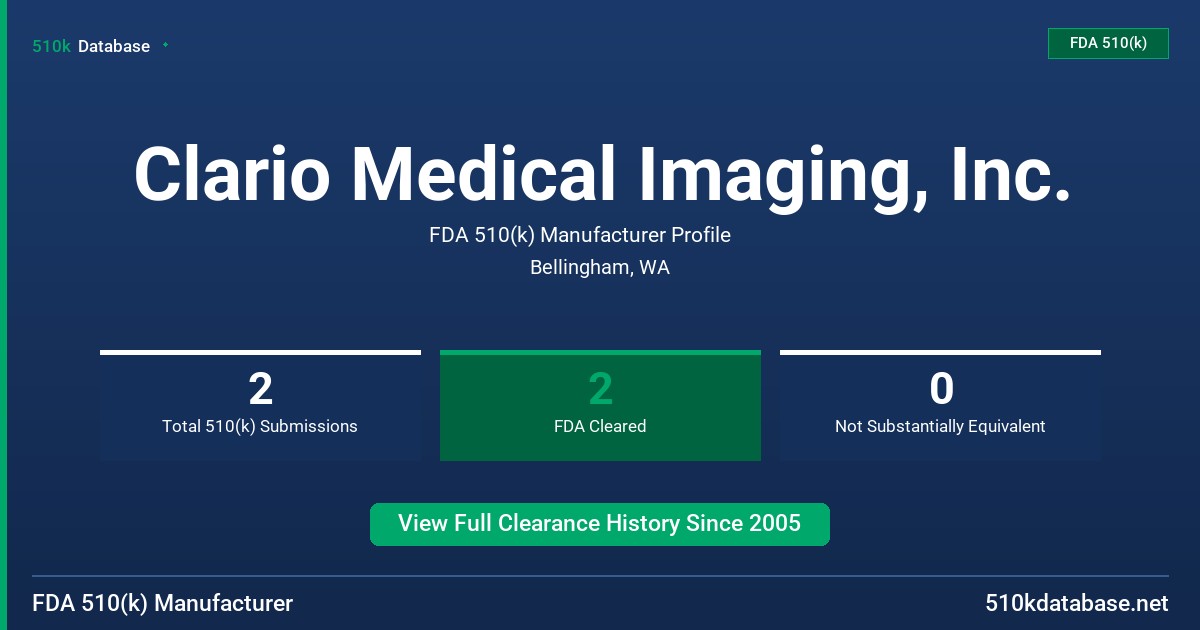 510k Database

FDA 510(k)

Clario Medical Imaging, Inc.

FDA 510(k) Manufacturer Profile

Bellingham, WA

2
Total 510(k) Submissions

2
FDA Cleared

0
Not Substantially Equivalent

View Full Clearance History Since 2005

FDA 510(k) Manufacturer

510kdatabase.net